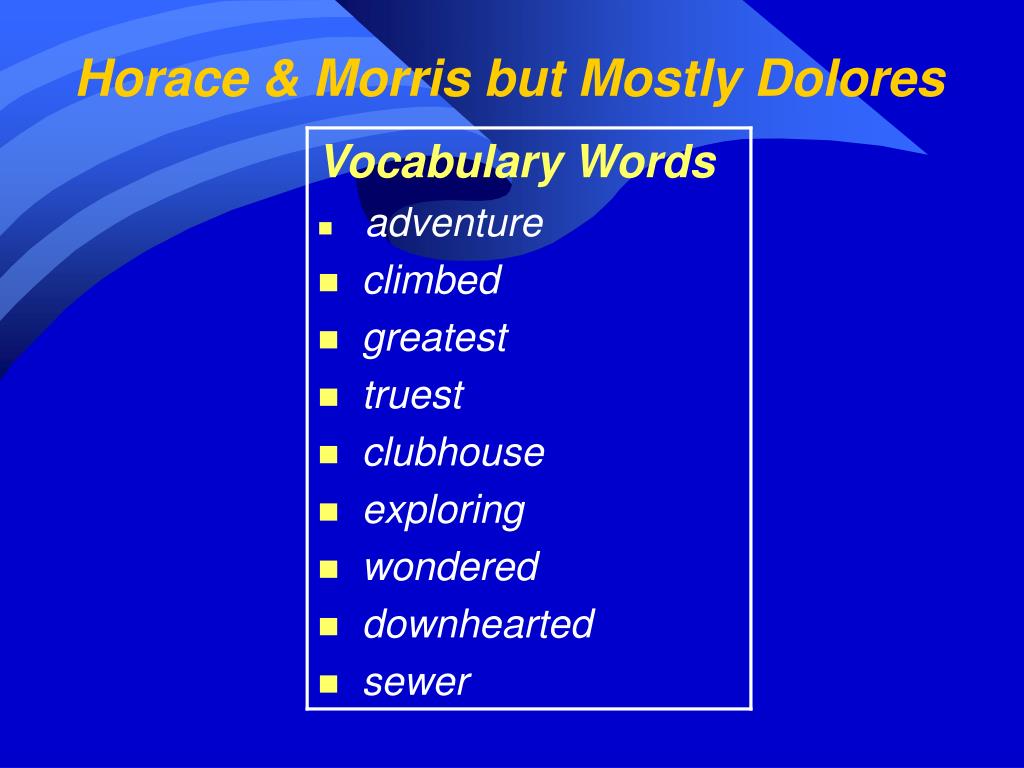 Horace & Morris but Mostly Dolores

Vocabulary Words

- adventure
- climbed
- greatest
- truest
- clubhouse
- exploring
- wondered
- downhearted
- sewer